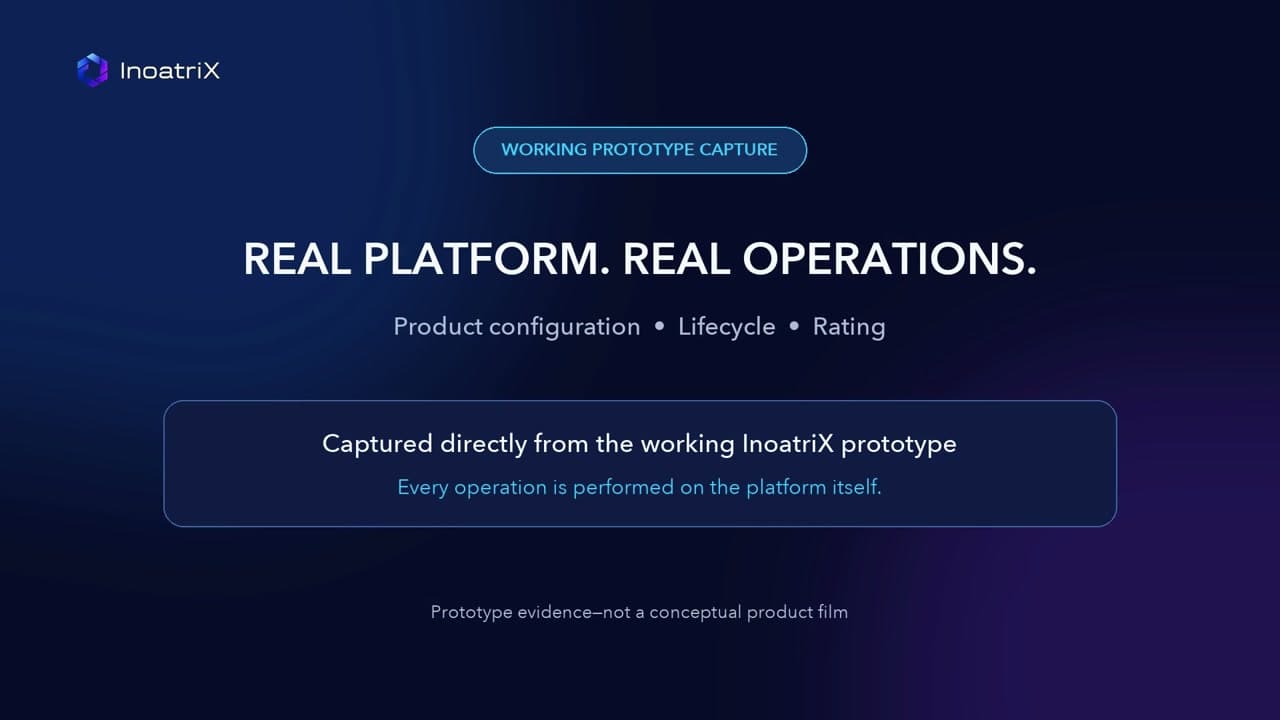 InoatriX

WORKING PROTOTYPE CAPTURE

REAL PLATFORM. REAL OPERATIONS.

Product configuration • Lifecycle • Rating

Captured directly from the working InoatriX prototype

Every operation is performed on the platform itself.

Prototype evidence—not a conceptual product film